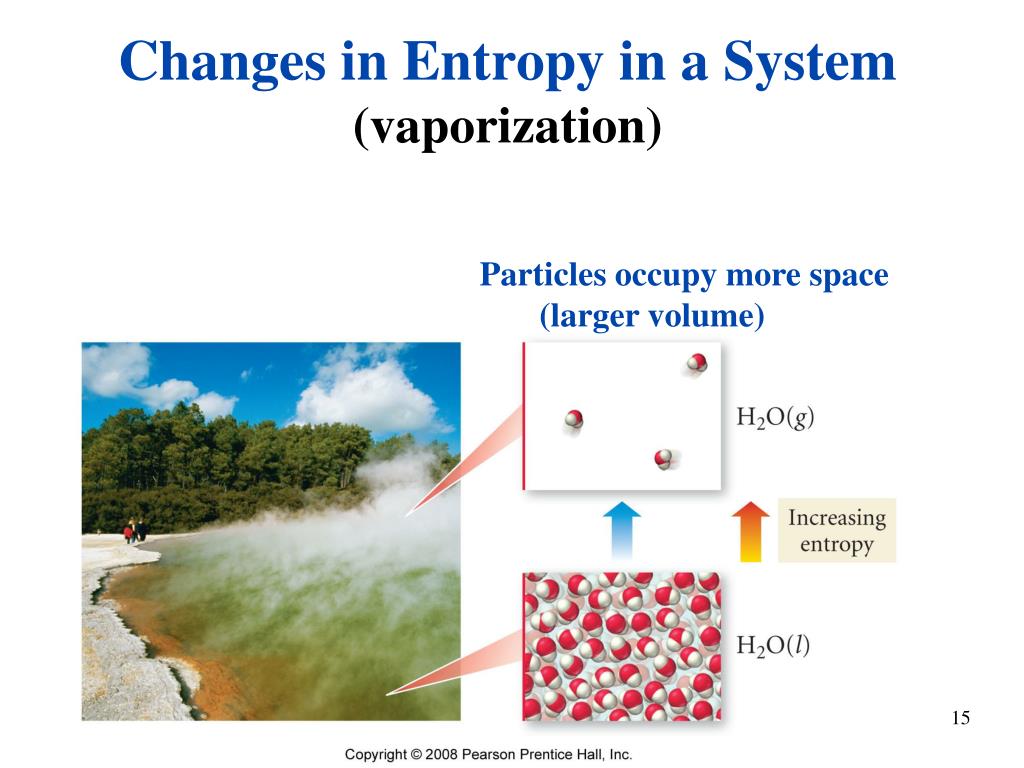 Changes in Entropy in a System
(vaporization)

Particles occupy more space
(larger volume)

$H_2O(g)$

Increasing entropy

$H_2O(l)$

15

Copyright © 2008 Pearson Prentice Hall, Inc.